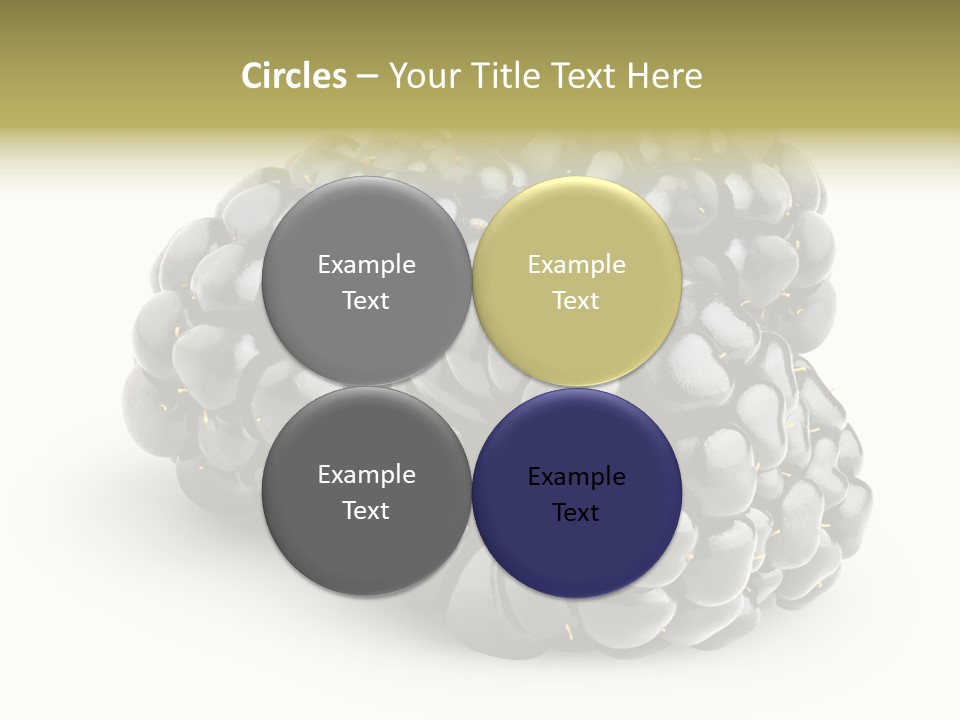 Circles – Your Title Text Here

Example Text

Example Text

Example Text

Example Text